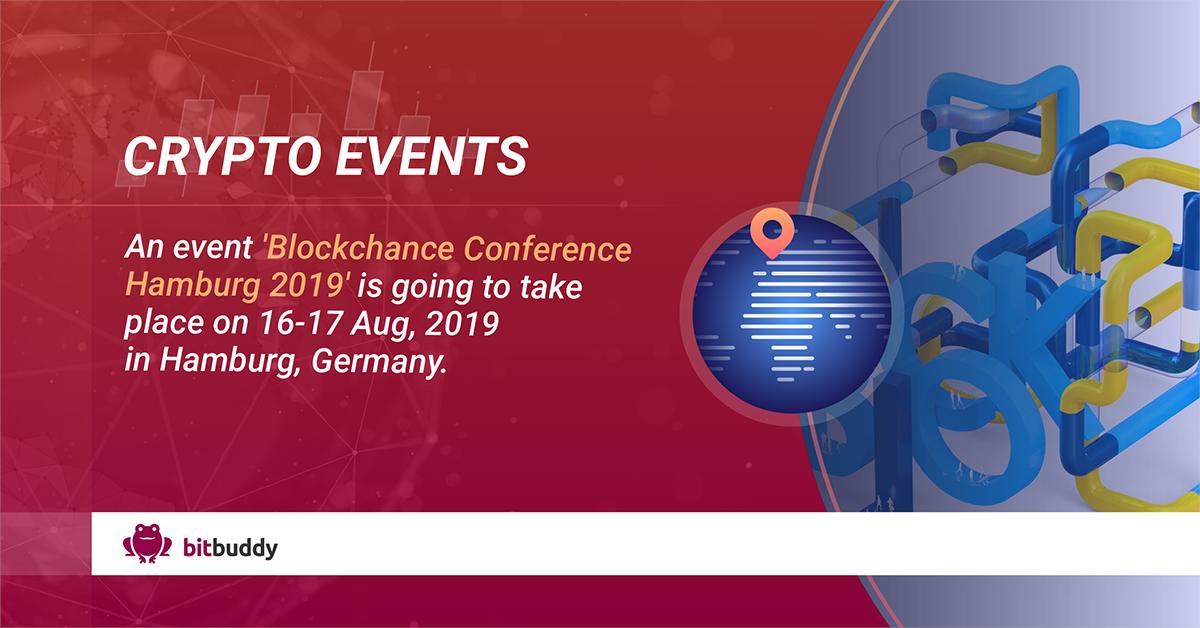 CRYPTO EVENTS

An event 'Blockchance Conference Hamburg 2019' is going to take place on 16-17 Aug, 2019 in Hamburg, Germany.

bitbuddy